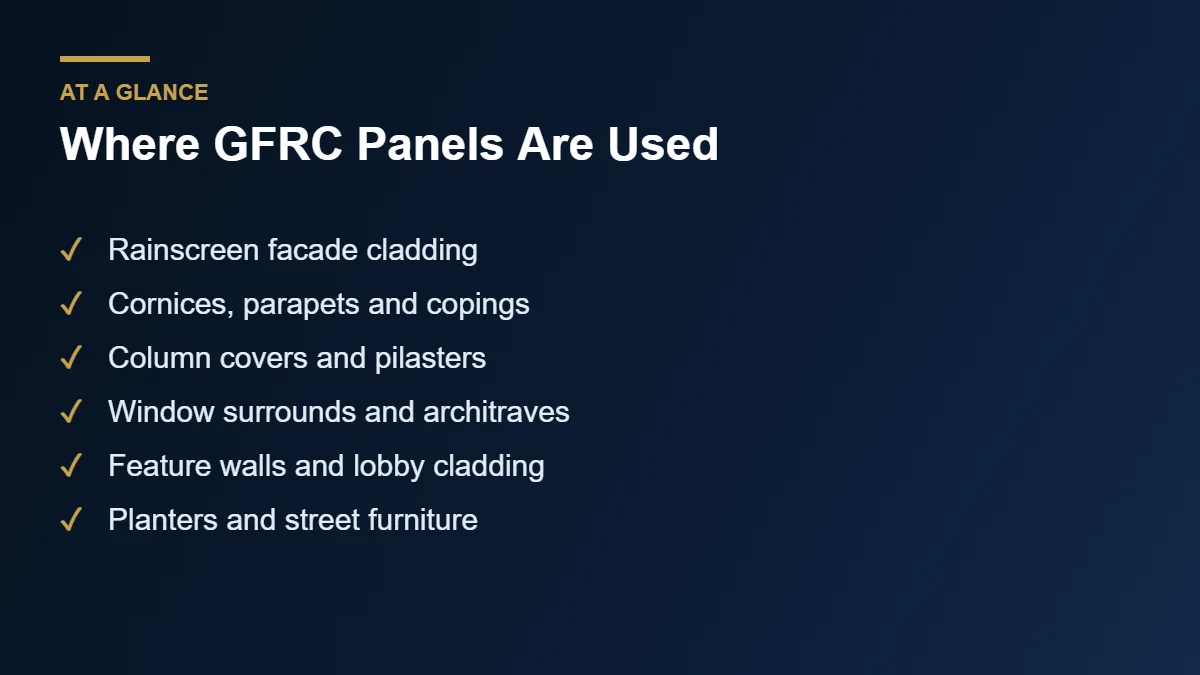 AT A GLANCE

Where GFRC Panels Are Used

✓ Rainscreen facade cladding
✓ Cornices, parapets and copings
✓ Column covers and pilasters
✓ Window surrounds and architraves
✓ Feature walls and lobby cladding
✓ Planters and street furniture